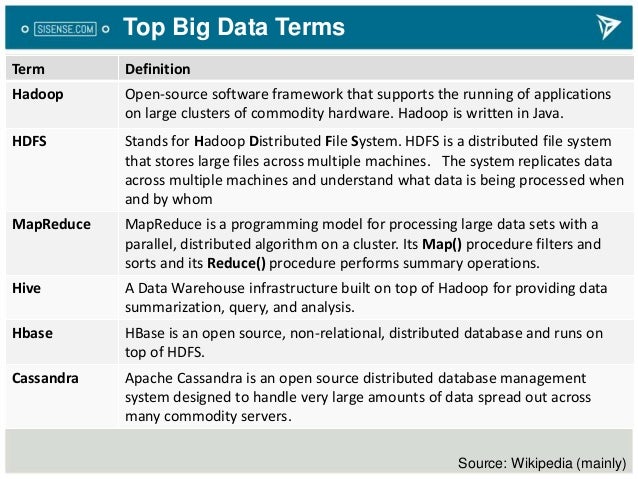 SISENSE.COM Top Big Data Terms

| Term | Definition |
|---|---|
| Hadoop | Open-source software framework that supports the running of applications on large clusters of commodity hardware. Hadoop is written in Java. |
| HDFS | Stands for Hadoop Distributed File System. HDFS is a distributed file system that stores large files across multiple machines. The system replicates data across multiple machines and understand what data is being processed when and by whom |
| MapReduce | MapReduce is a programming model for processing large data sets with a parallel, distributed algorithm on a cluster. Its Map() procedure filters and sorts and its Reduce() procedure performs summary operations. |
| Hive | A Data Warehouse infrastructure built on top of Hadoop for providing data summarization, query, and analysis. |
| Hbase | HBase is an open source, non-relational, distributed database and runs on top of HDFS. |
| Cassandra | Apache Cassandra is an open source distributed database management system designed to handle very large amounts of data spread out across many commodity servers. |

Source: Wikipedia (mainly)